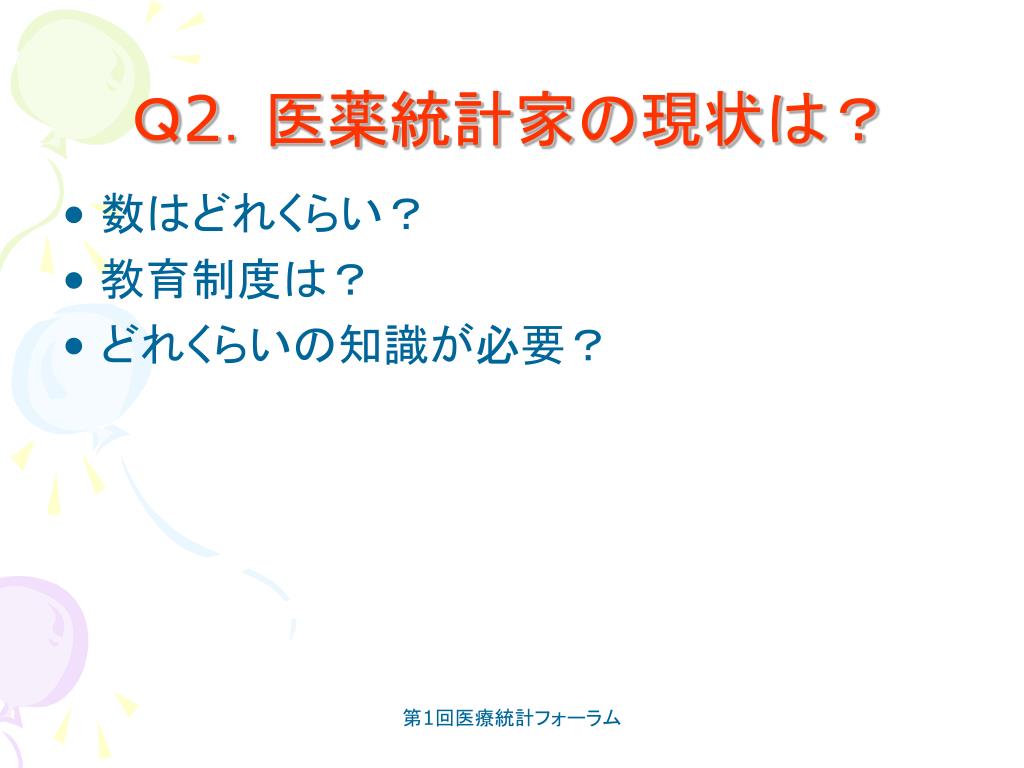 Q2. 医薬統計家の現状は？

• 数はどれくらい？
• 教育制度は？
• どれくらいの知識が必要？

第1回医療統計フォーラム